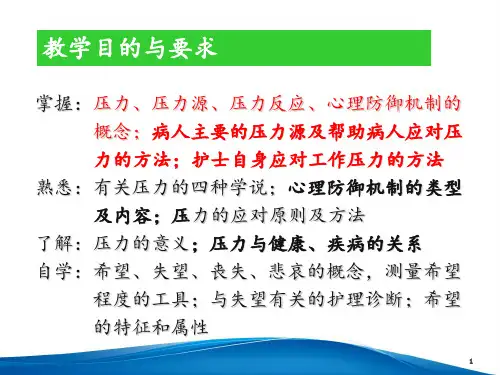 教学目的与要求

掌握：压力、压力源、压力反应、心理防御机制的概念；病人主要的压力源及帮助病人应对压力的方法；护士自身应对工作压力的方法

熟悉：有关压力的四种学说；心理防御机制的类型及内容；压力的应对原则及方法

了解：压力的意义；压力与健康、疾病的关系

自学：希望、失望、丧失、悲哀的概念，测量希望程度的工具；与失望有关的护理诊断；希望的特征和属性

1